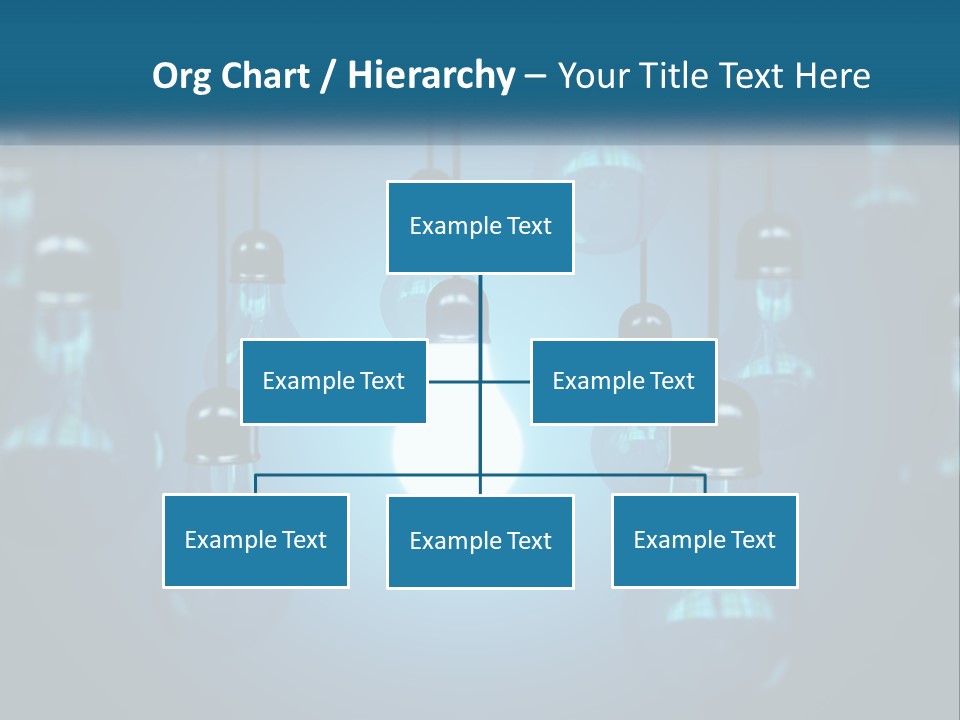 Org Chart / Hierarchy – Your Title Text Here

Example Text

Example Text

Example Text

Example Text

Example Text

Example Text